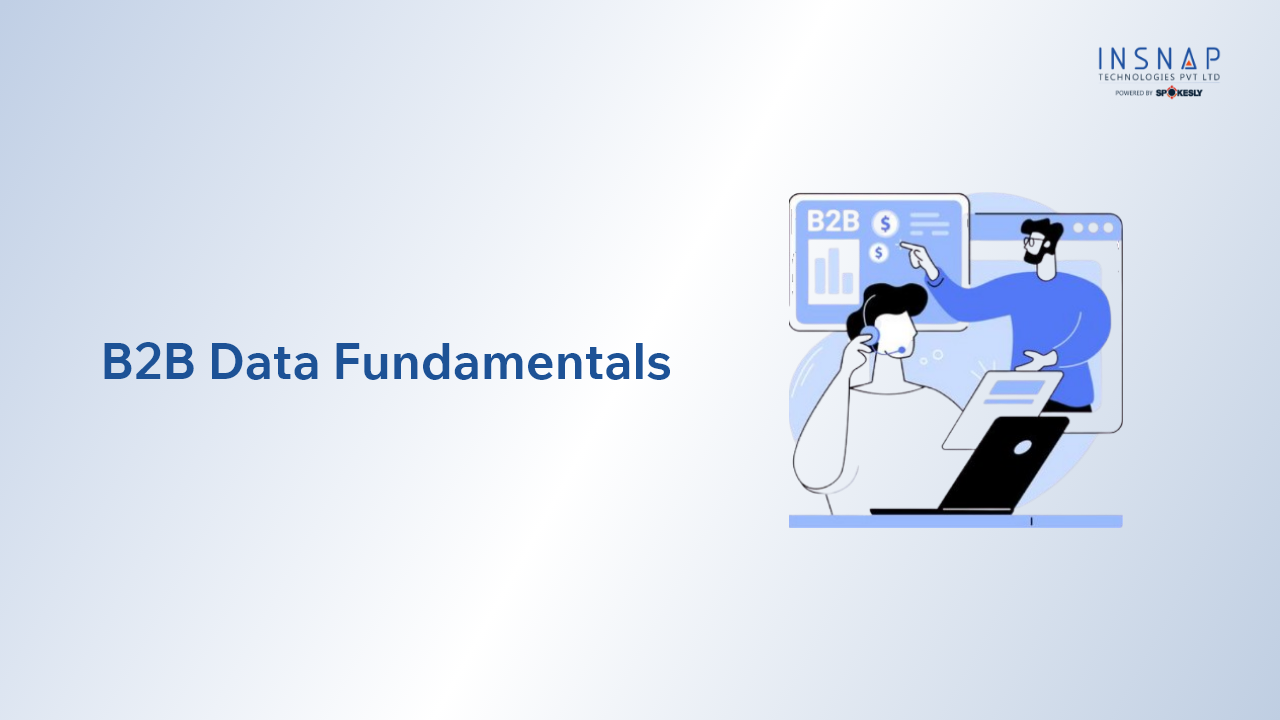 INSNAP
TECHNOLOGIES PVT LTD
POWERED BY SPOKESLY

B2B Data Fundamentals

B2B
$
$